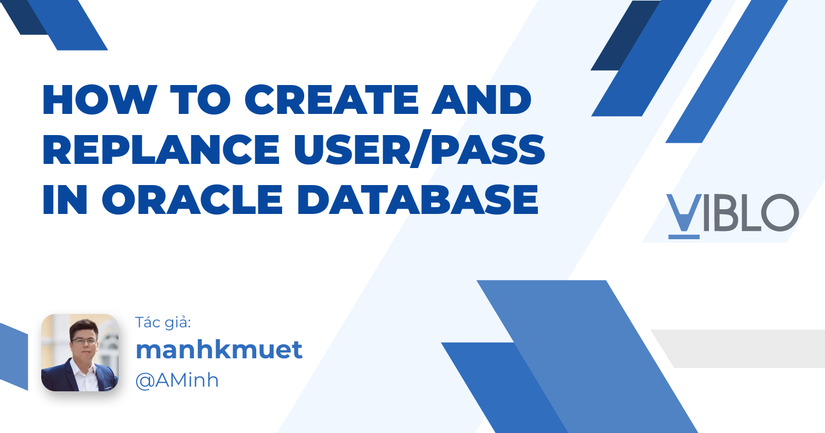 HOW TO CREATE AND REPLANCE USER/PASS IN ORACLE DATABASE

VIBLO

Tác giả:
manhkmuet
@AMinh